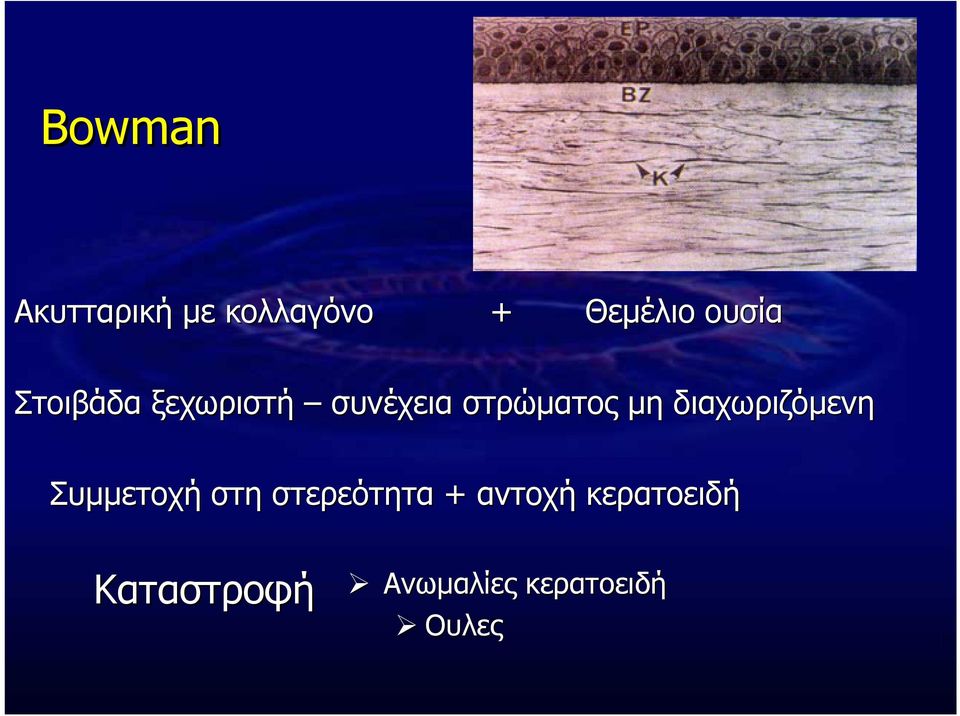 Bowman

EP

BZ

K

Ακυτταρική με κολλαγόνο + Θεμέλιο ουσία

Στοιβάδα ξεχωριστή – συνέχεια στρώματος μη διαχωριζόμενη

Συμμετοχή στη στερεότητα + αντοχή κερατοειδή

Καταστροφή
➢ Ανωμαλίες κερατοειδή
➢ Ουλες